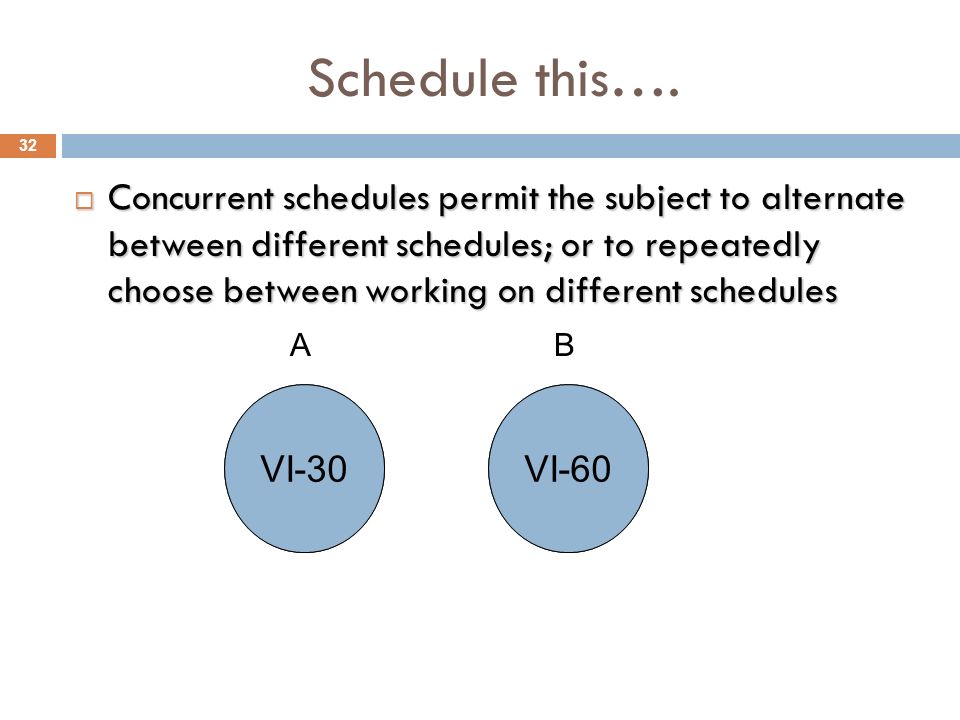 Schedule this….

32

Concurrent schedules permit the subject to alternate between different schedules; or to repeatedly choose between working on different schedules

A

B

VI-30

VI-60